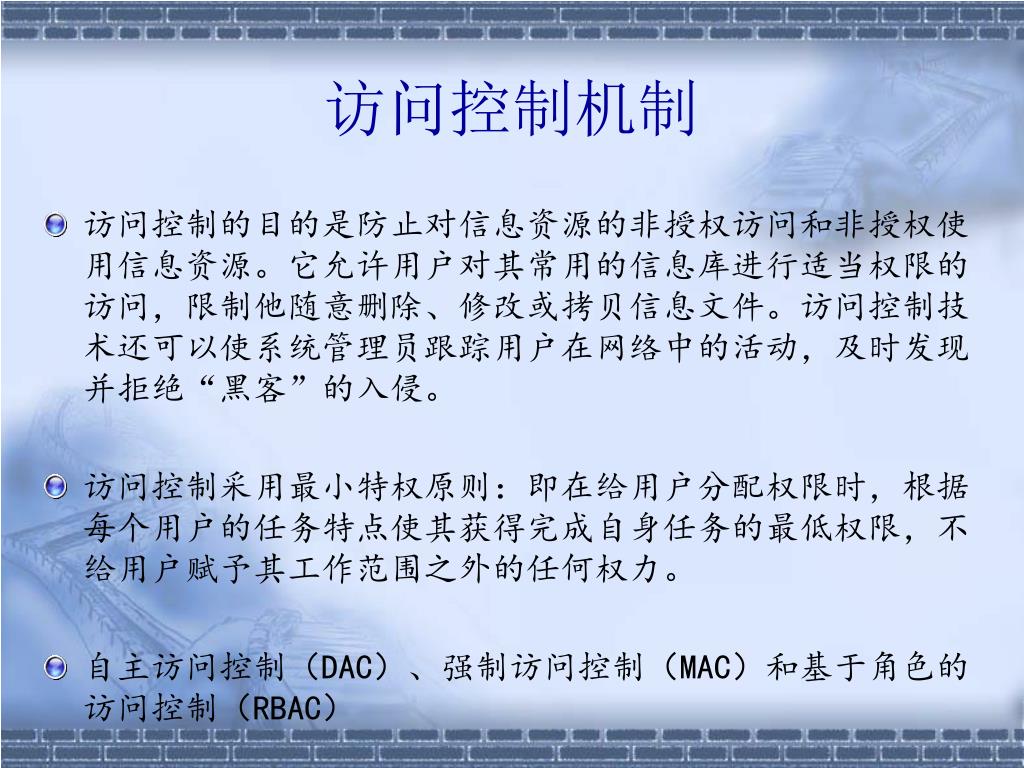 访问控制机制

访问控制的目的是防止对信息资源的非授权访问和非授权使用信息资源。它允许用户对其常用的信息库进行适当权限的访问，限制他随意删除、修改或拷贝信息文件。访问控制技术还可以使系统管理员跟踪用户在网络中的活动，及时发现并拒绝“黑客”的入侵。

访问控制采用最小特权原则：即在给用户分配权限时，根据每个用户的任务特点使其获得完成自身任务的最低权限，不给用户赋予其工作范围之外的任何权力。

自主访问控制（DAC）、强制访问控制（MAC）和基于角色的访问控制（RBAC）